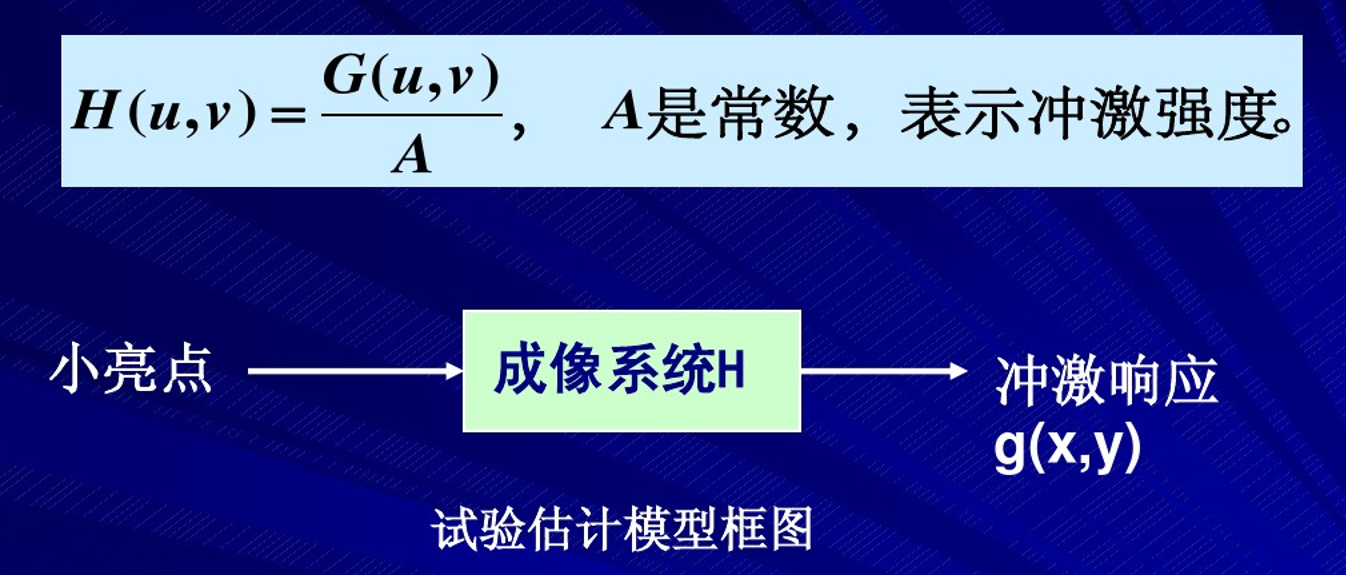 $H(u,v)=\frac{G(u,v)}{A}$， $A$是常数，表示冲激强度。

小亮点

成像系统H

冲激响应 g(x,y)

试验估计模型框图